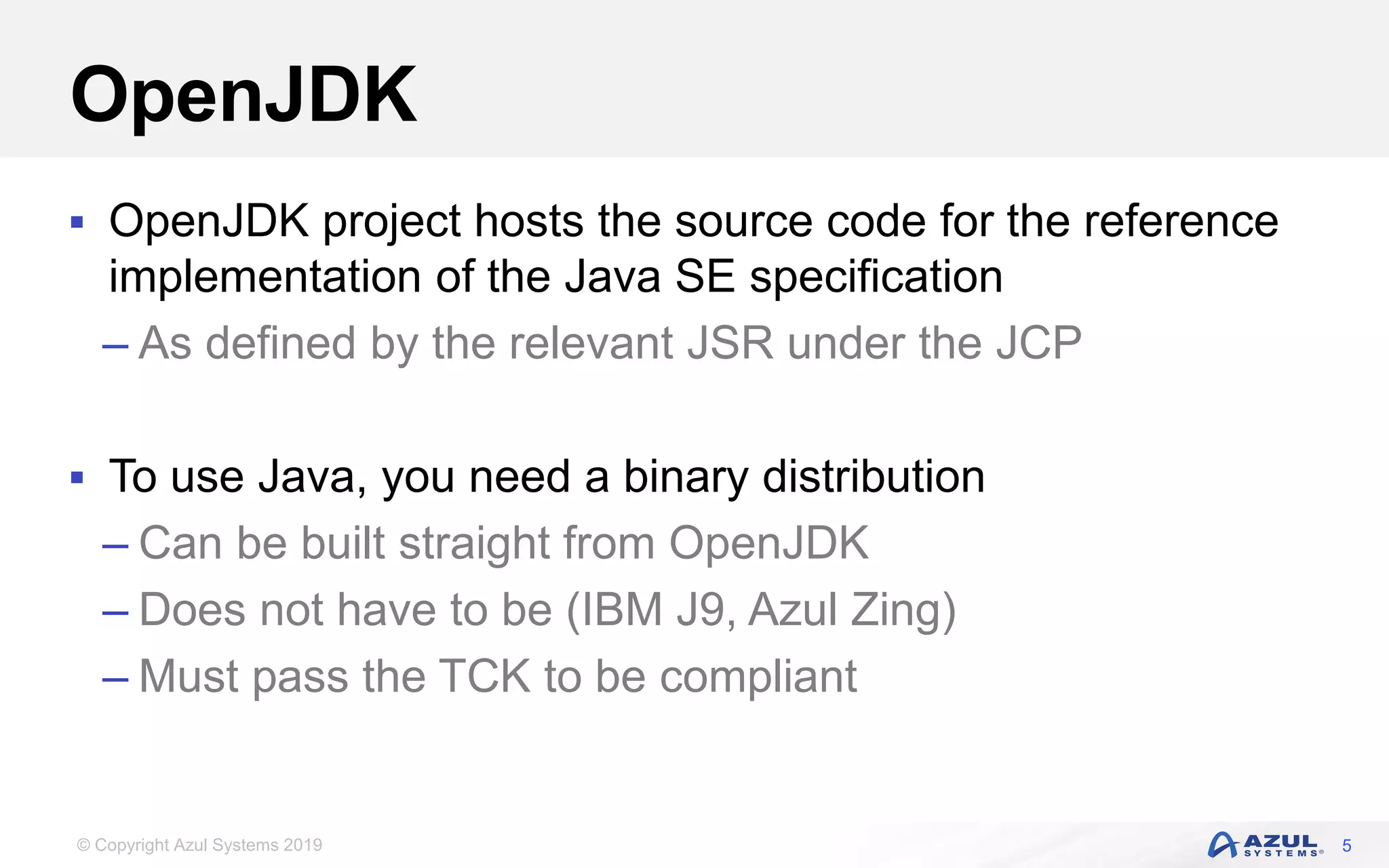 OpenJDK

▪ OpenJDK project hosts the source code for the reference implementation of the Java SE specification

– As defined by the relevant JSR under the JCP

▪ To use Java, you need a binary distribution

– Can be built straight from OpenJDK

– Does not have to be (IBM J9, Azul Zing)

– Must pass the TCK to be compliant

© Copyright Azul Systems 2019

AZUL SYSTEMS®

5